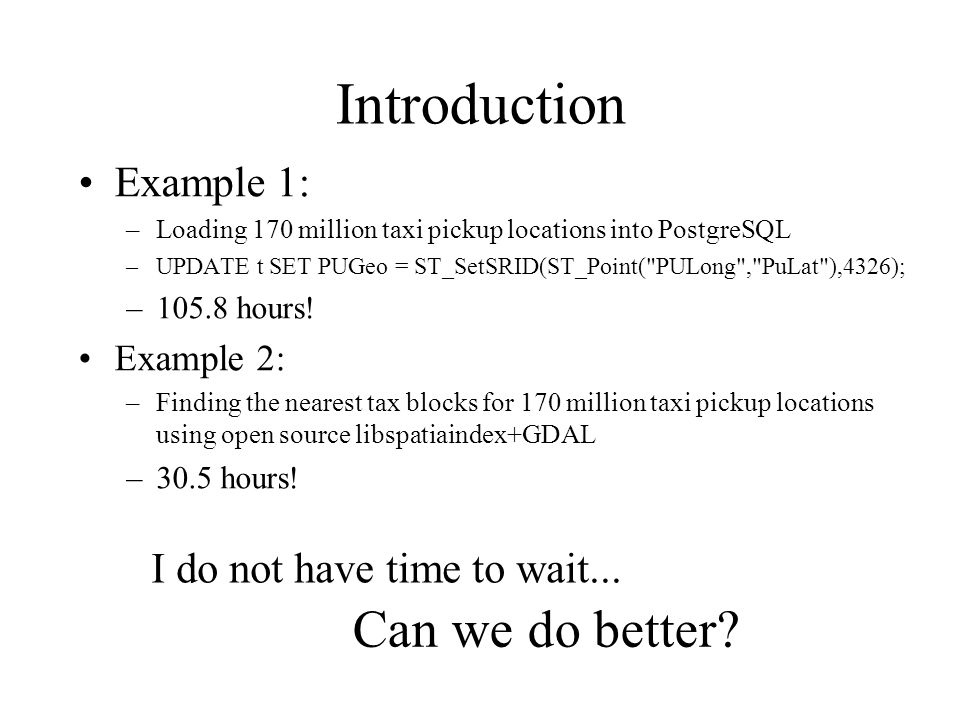 Introduction

• Example 1:
– Loading 170 million taxi pickup locations into PostgreSQL
– UPDATE t SET PUGeo = ST_SetSRID(ST_Point("PULong","PuLat"),4326);
– 105.8 hours!

• Example 2:
– Finding the nearest tax blocks for 170 million taxi pickup locations using open source libspatiaindex+GDAL
– 30.5 hours!

I do not have time to wait...
Can we do better?